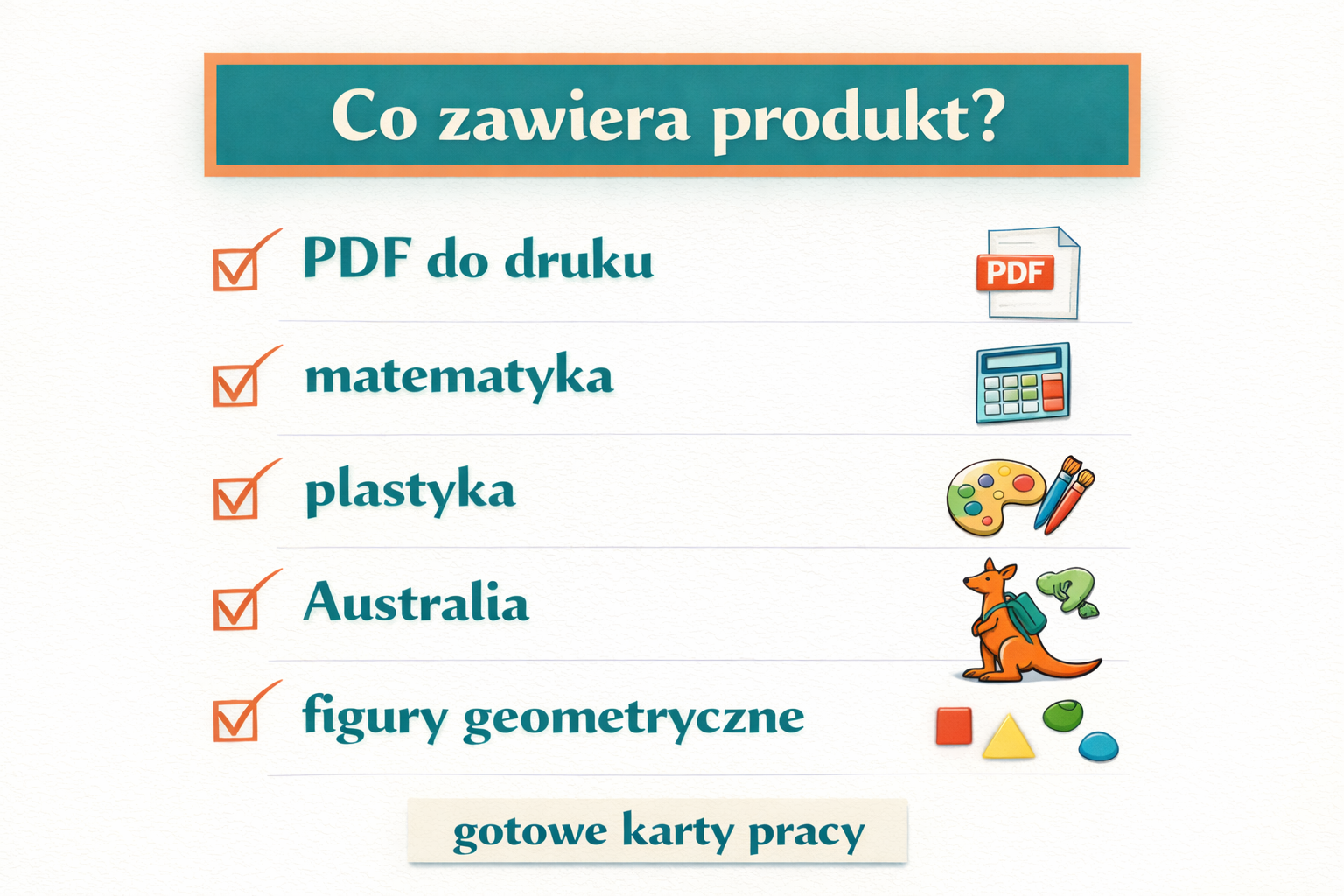 Co zawiera produkt?

PDF do druku

PDF

matematyka

plastyka

Australia

figury geometryczne

gotowe karty pracy